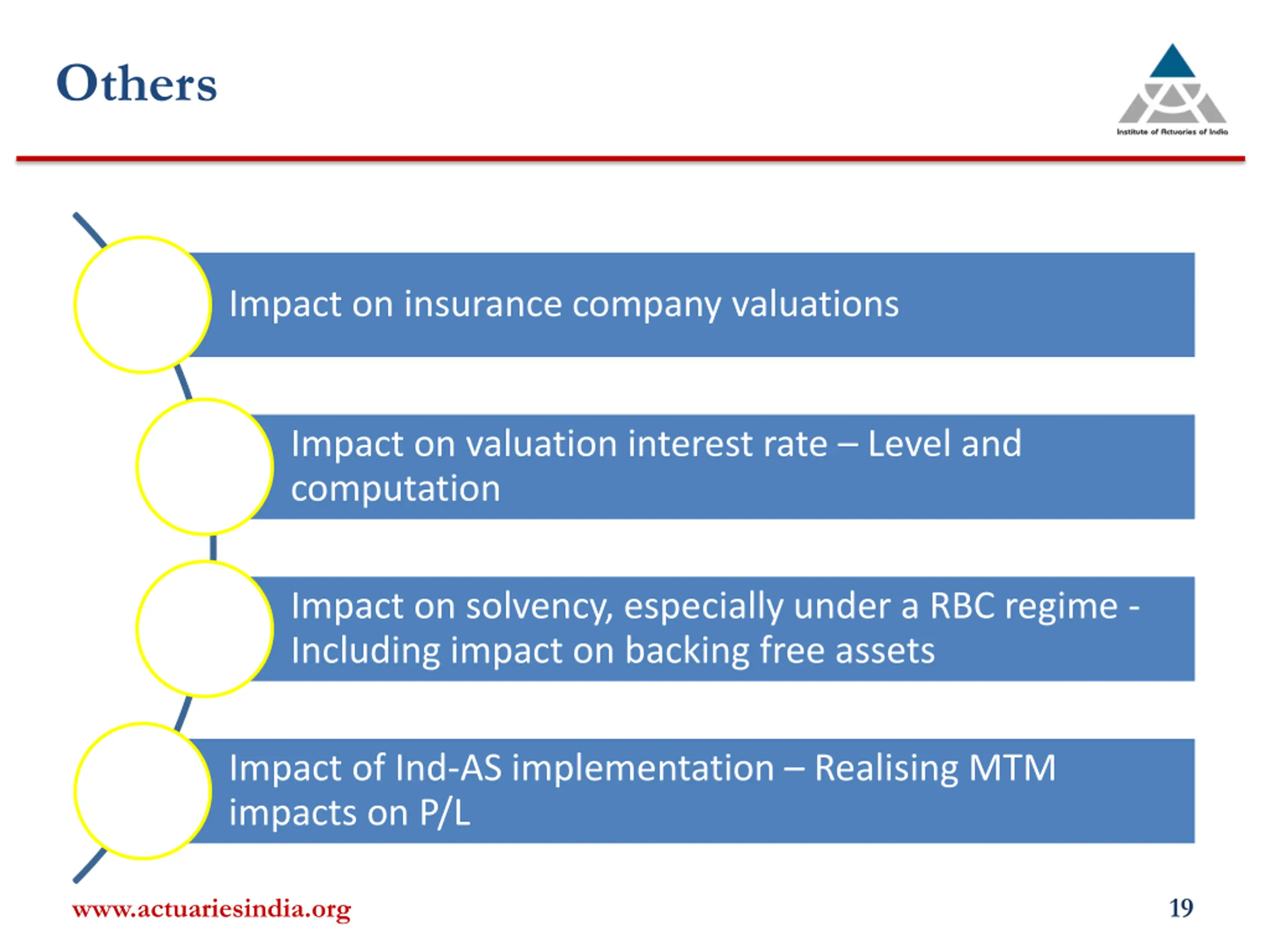 Others

Institute of Actuaries of India

Impact on insurance company valuations

Impact on valuation interest rate – Level and computation

Impact on solvency, especially under a RBC regime - Including impact on backing free assets

Impact of Ind-AS implementation – Realising MTM impacts on P/L

www.actuariesindia.org

19